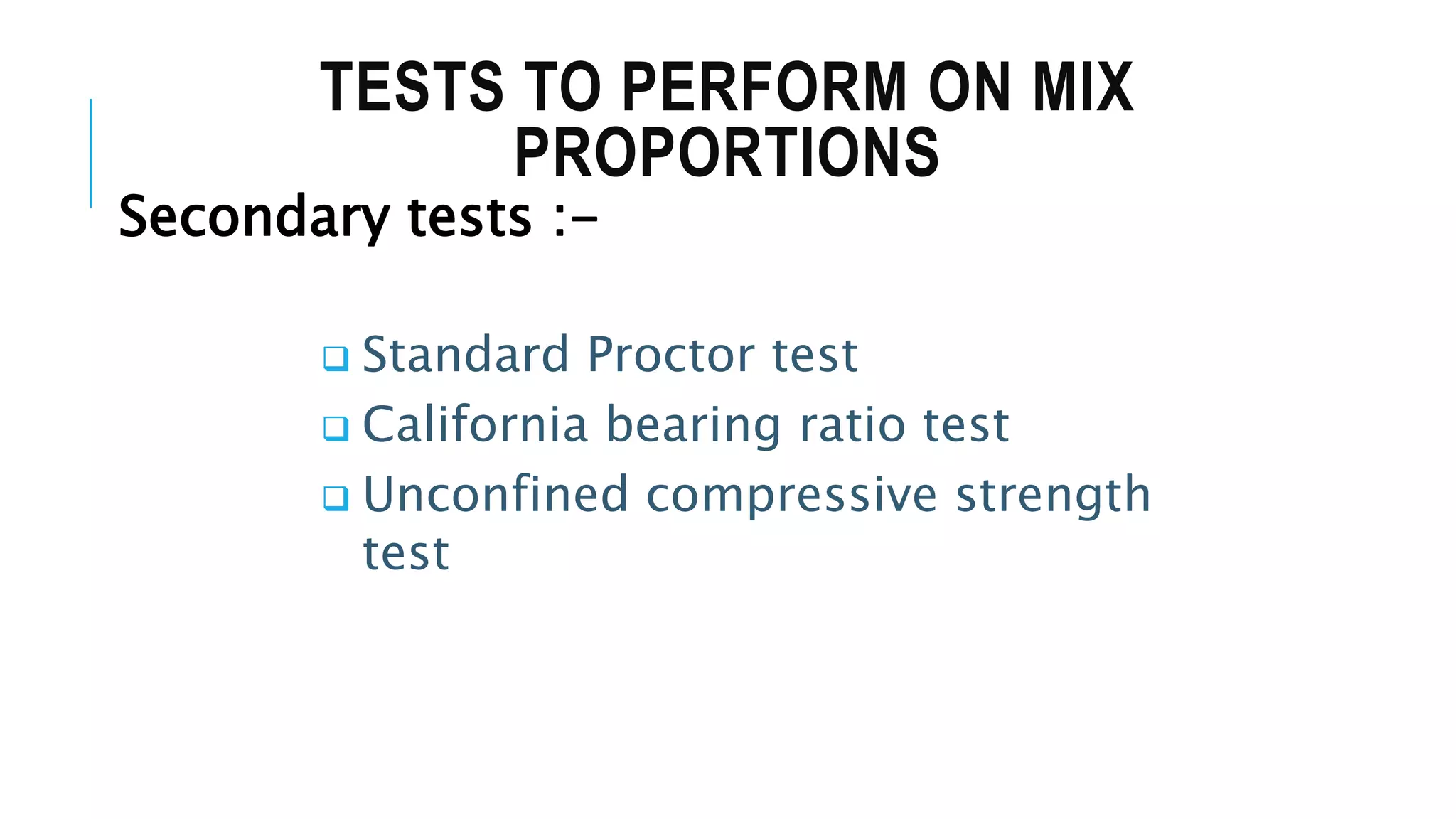 TESTS TO PERFORM ON MIX PROPORTIONS

Secondary tests :-

❑ Standard Proctor test
❑ California bearing ratio test
❑ Unconfined compressive strength test